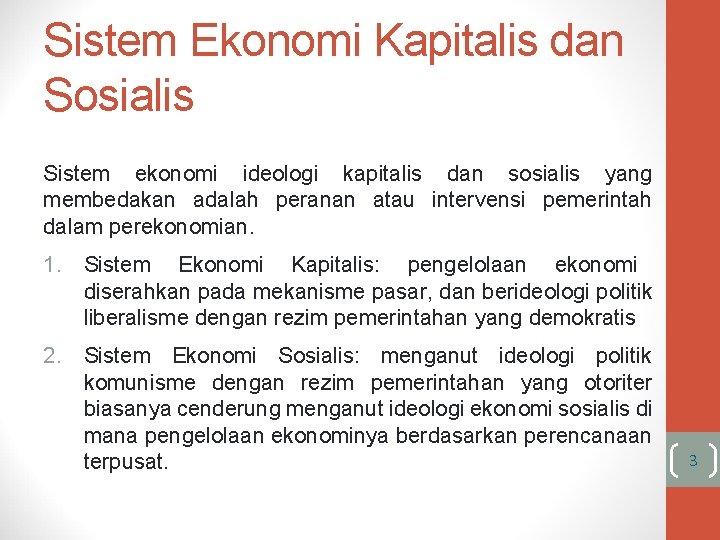 Sistem Ekonomi Kapitalis dan Sosialis

Sistem ekonomi ideologi kapitalis dan sosialis yang membedakan adalah peranan atau intervensi pemerintah dalam perekonomian.

1. Sistem Ekonomi Kapitalis: pengelolaan ekonomi diserahkan pada mekanisme pasar, dan berideologi politik liberalisme dengan rezim pemerintahan yang demokratis

2. Sistem Ekonomi Sosialis: menganut ideologi politik komunisme dengan rezim pemerintahan yang otoriter biasanya cenderung menganut ideologi ekonomi sosialis di mana pengelolaan ekonominya berdasarkan perencanaan terpusat.

3